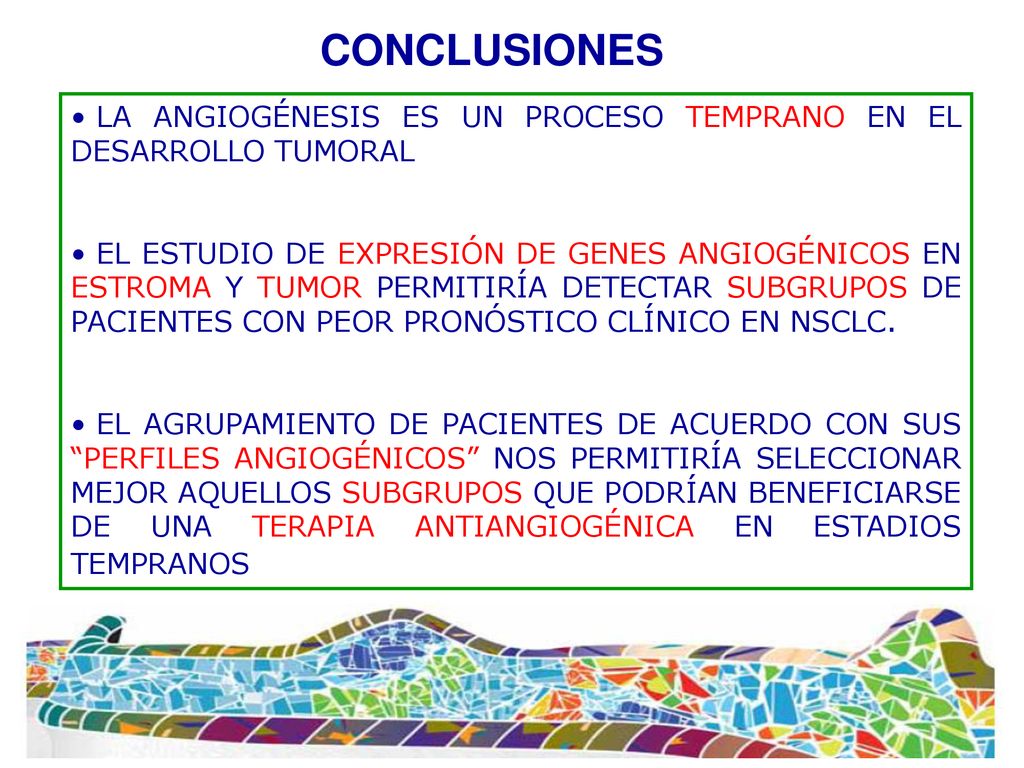 CONCLUSIONES

• LA ANGIOGÉNESIS ES UN PROCESO TEMPRANO EN EL DESARROLLO TUMORAL

• EL ESTUDIO DE EXPRESIÓN DE GENES ANGIOGÉNICOS EN ESTROMA Y TUMOR PERMITIRÍA DETECTAR SUBGRUPOS DE PACIENTES CON PEOR PRONÓSTICO CLÍNICO EN NSCLC.

• EL AGRUPAMIENTO DE PACIENTES DE ACUERDO CON SUS “PERFILES ANGIOGÉNICOS” NOS PERMITIRÍA SELECCIONAR MEJOR AQUELLOS SUBGRUPOS QUE PODRÍAN BENEFICIARSE DE UNA TERAPIA ANTIANGIOGÉNICA EN ESTADIOS TEMPRANOS